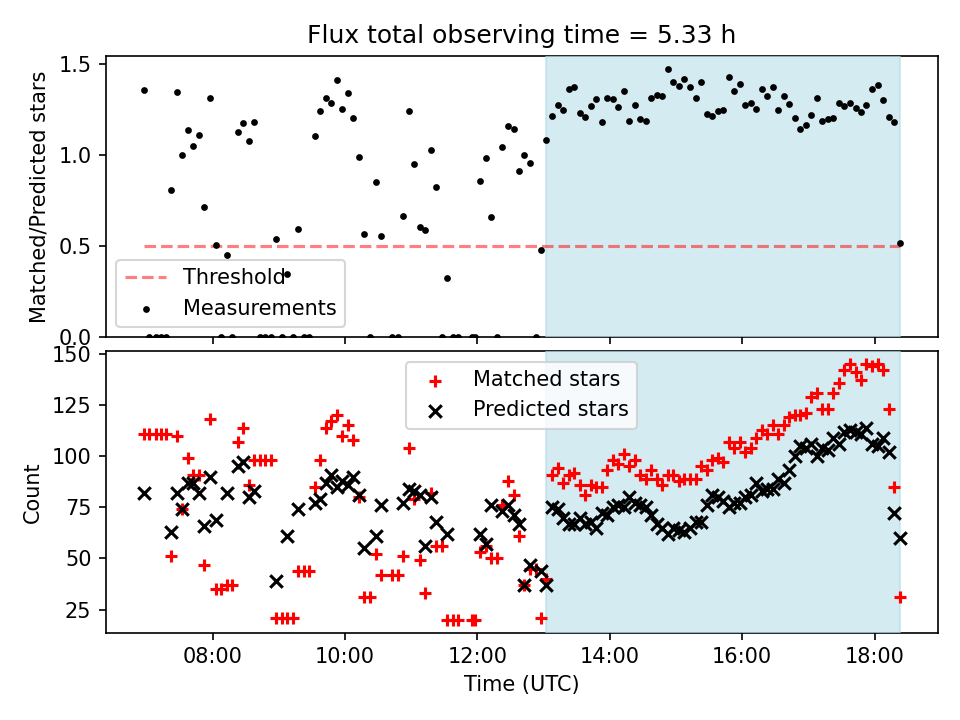 Flux total observing time = 5.33 h

Matched/Predicted stars

1.5
1.0
0.5
0.0

Threshold
Measurements

Count

150
125
100
75
50
25

Matched stars
Predicted stars

08:00
10:00
12:00
14:00
16:00
18:00

Time (UTC)